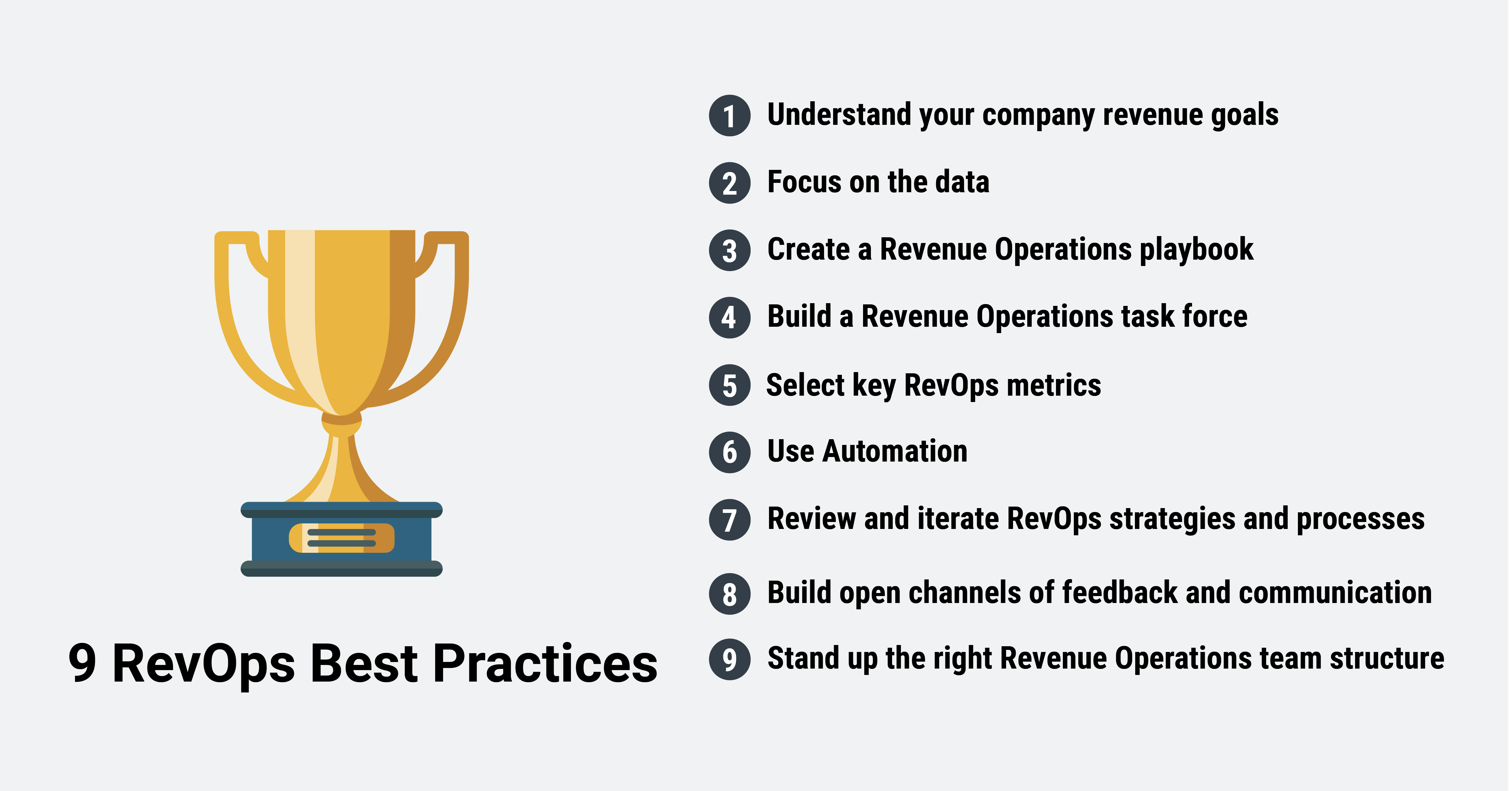 9 RevOps Best Practices

1 Understand your company revenue goals

2 Focus on the data

3 Create a Revenue Operations playbook

4 Build a Revenue Operations task force

5 Select key RevOps metrics

6 Use Automation

7 Review and iterate RevOps strategies and processes

8 Build open channels of feedback and communication

9 Stand up the right Revenue Operations team structure